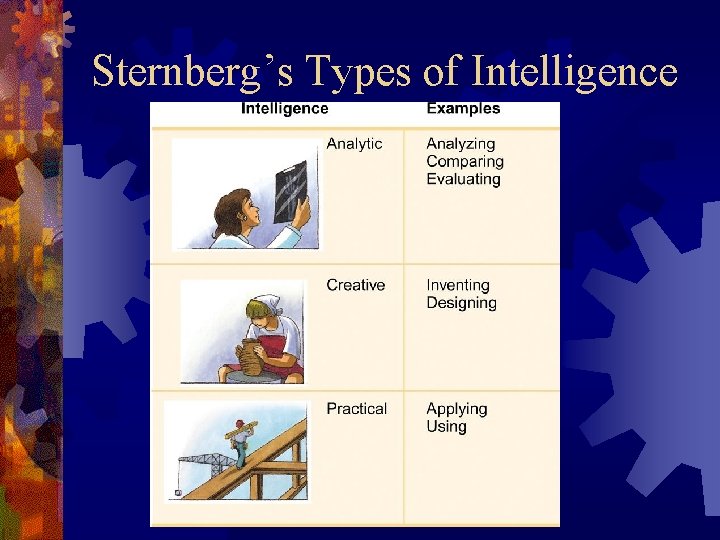 Sternberg's Types of Intelligence

| Intelligence | Examples |
|---|---|
| Analytic | Analyzing Comparing Evaluating |
| Creative | Inventing Designing |
| Practical | Applying Using |